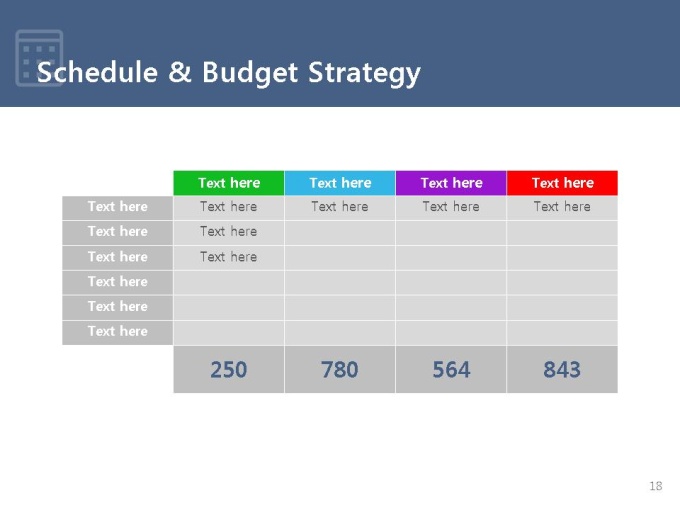 Schedule & Budget Strategy

| | Text here | Text here | Text here | Text here |
|---|---|---|---|---|
| Text here | Text here | Text here | Text here | Text here |
| Text here | Text here | | | |
| Text here | Text here | | | |
| Text here | | | | |
| Text here | | | | |
| Text here | | | | |
| | 250 | 780 | 564 | 843 |

18